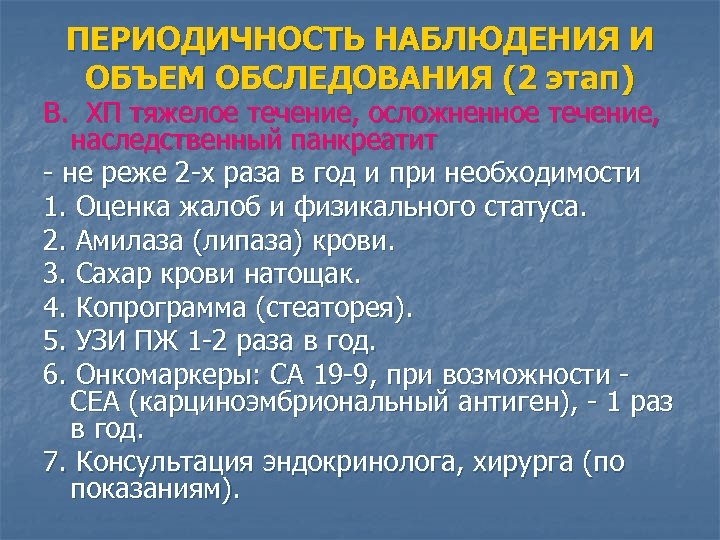 ПЕРИОДИЧНОСТЬ НАБЛЮДЕНИЯ И ОБЪЕМ ОБСЛЕДОВАНИЯ (2 этап)

В. ХП тяжелое течение, осложненное течение, наследственный панкреатит

- не реже 2-х раза в год и при необходимости

1. Оценка жалоб и физикального статуса.

2. Амилаза (липаза) крови.

3. Сахар крови натощак.

4. Копрограмма (стеаторея).

5. УЗИ ПЖ 1-2 раза в год.

6. Онкомаркеры: СА 19-9, при возможности - СЕА (карциноэмбриональный антиген), - 1 раз в год.

7. Консультация эндокринолога, хирурга (по показаниям).